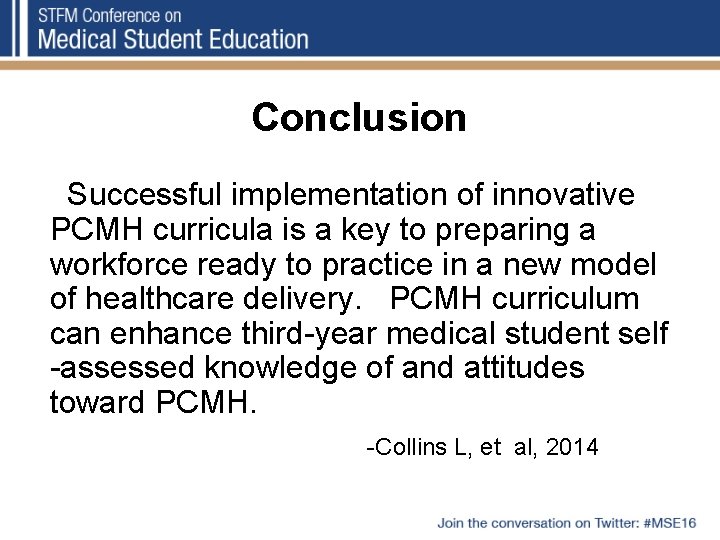 STFM Conference on
Medical Student Education

Conclusion

Successful implementation of innovative PCMH curricula is a key to preparing a workforce ready to practice in a new model of healthcare delivery. PCMH curriculum can enhance third-year medical student self -assessed knowledge of and attitudes toward PCMH.

-Collins L, et al, 2014

Join the conversation on Twitter: #MSE16